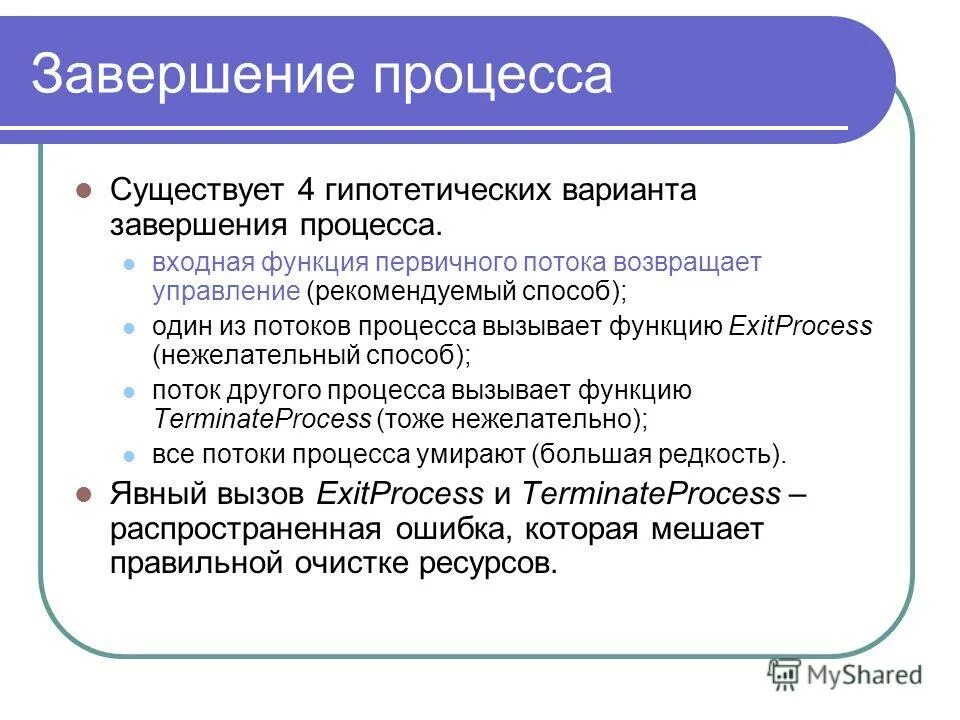 Завершение процесса

Существует 4 гипотетических варианта завершения процесса.

входная функция первичного потока возвращает управление (рекомендуемый способ);

один из потоков процесса вызывает функцию ExitProcess (нежелательный способ);

поток другого процесса вызывает функцию TerminateProcess (тоже нежелательно);

все потоки процесса умирают (большая редкость).

Явный вызов ExitProcess и TerminateProcess – распространенная ошибка, которая мешает правильной очистке ресурсов.

MyShared